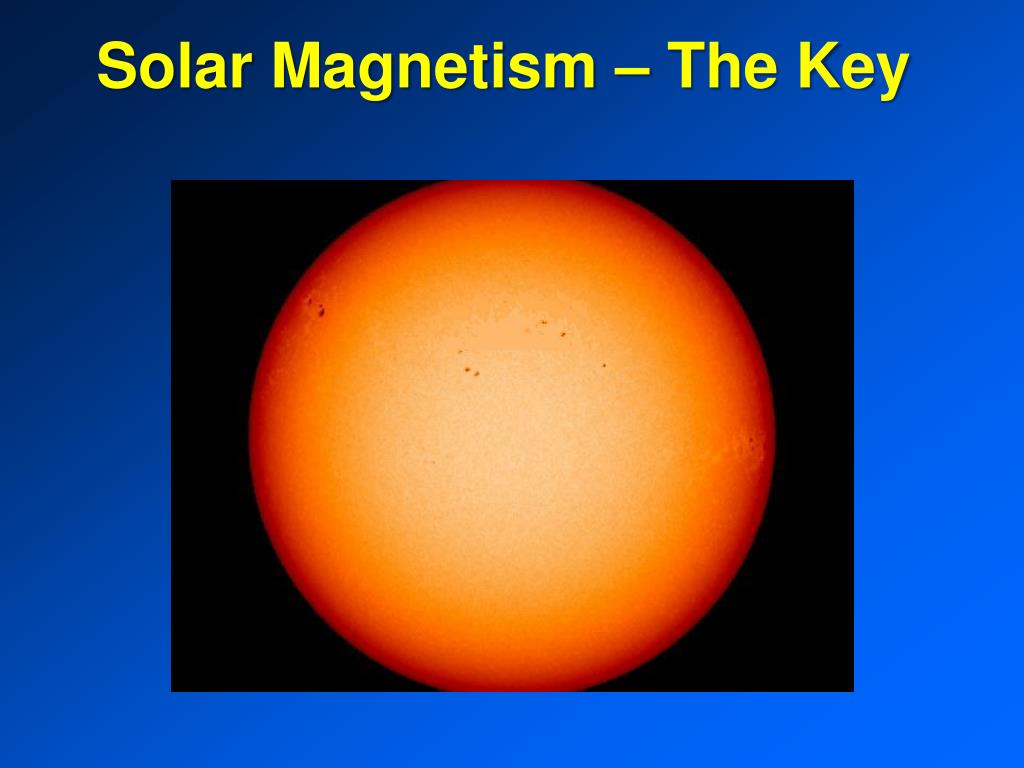 Solar Magnetism – The Key